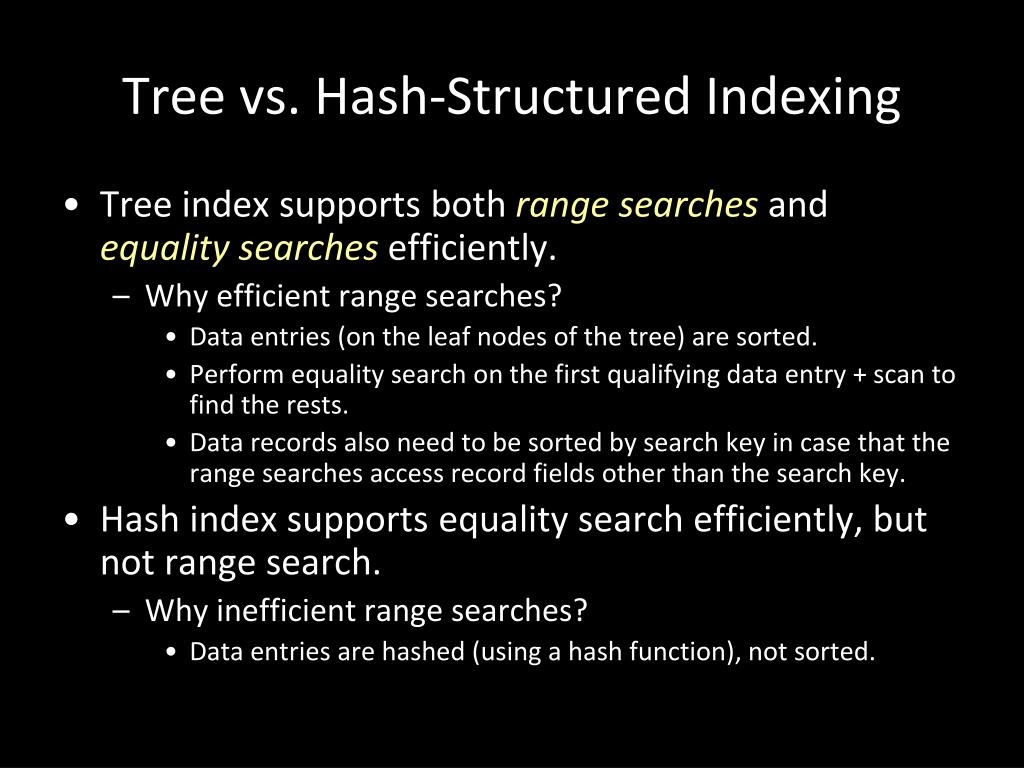 Tree vs. Hash-Structured Indexing

• Tree index supports both range searches and equality searches efficiently.
– Why efficient range searches?
• Data entries (on the leaf nodes of the tree) are sorted.
• Perform equality search on the first qualifying data entry + scan to find the rests.
• Data records also need to be sorted by search key in case that the range searches access record fields other than the search key.

• Hash index supports equality search efficiently, but not range search.
– Why inefficient range searches?
• Data entries are hashed (using a hash function), not sorted.